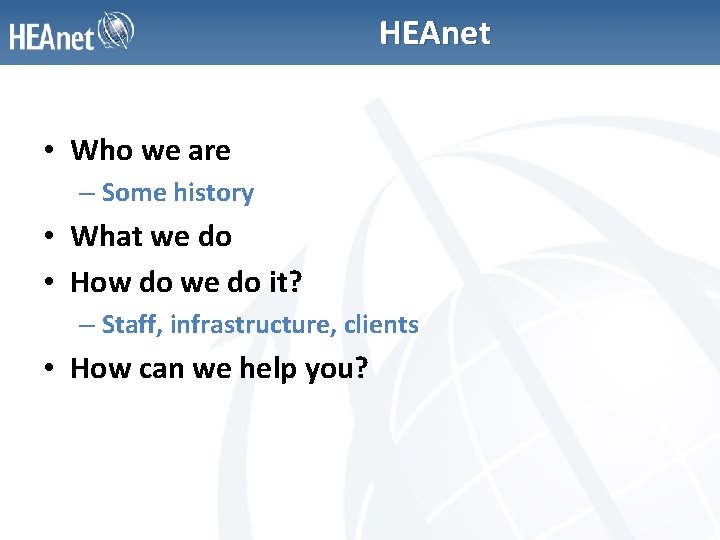 HEAnet

HEAnet

• Who we are
– Some history
• What we do
• How do we do it?
– Staff, infrastructure, clients
• How can we help you?